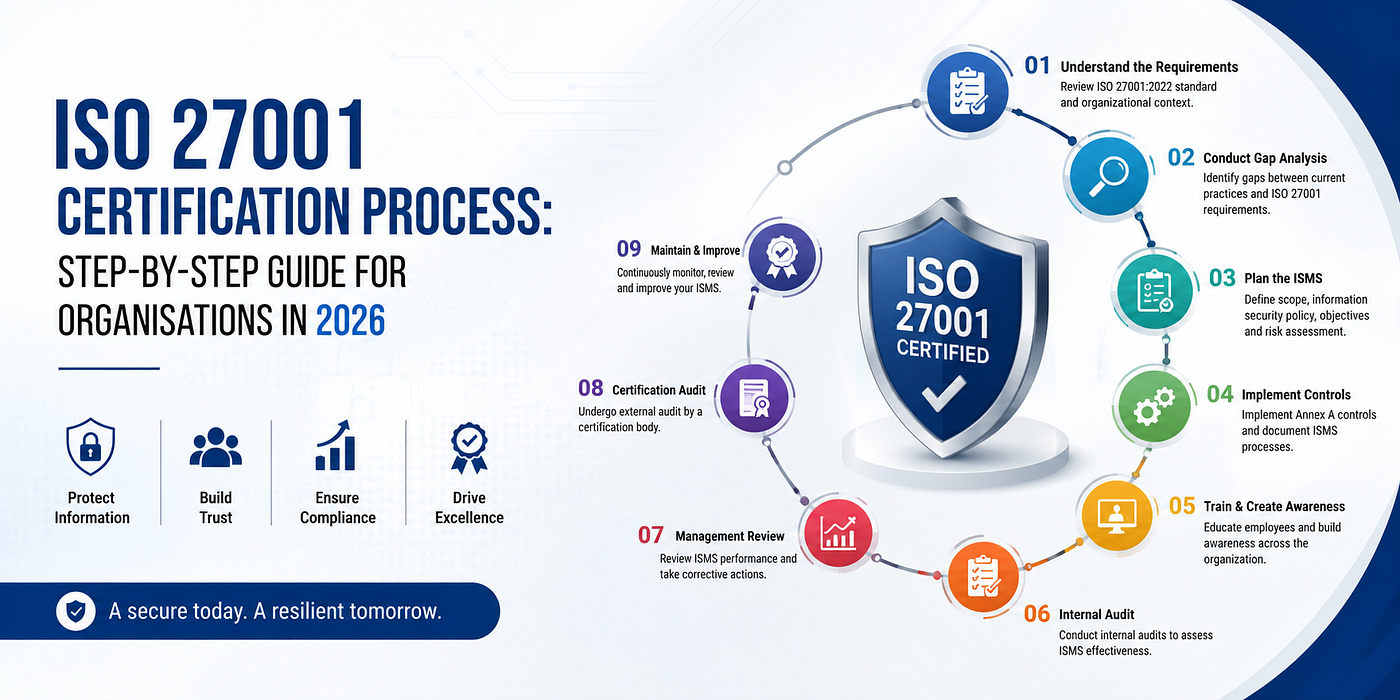 ISO 27001
CERTIFICATION PROCESS:
STEP-BY-STEP GUIDE FOR ORGANISATIONS IN 2026

Protect Information

Build Trust

Ensure Compliance

Drive Excellence

A secure today. A resilient tomorrow.

ISO 27001 CERTIFIED

01 Understand the Requirements
Review ISO 27001:2022 standard and organizational context.

02 Conduct Gap Analysis
Identify gaps between current practices and ISO 27001 requirements.

03 Plan the ISMS
Define scope, information security policy, objectives and risk assessment.

04 Implement Controls
Implement Annex A controls and document ISMS processes.

05 Train & Create Awareness
Educate employees and build awareness across the organization.

06 Internal Audit
Conduct internal audits to assess ISMS effectiveness.

07 Management Review
Review ISMS performance and take corrective actions.

08 Certification Audit
Undergo external audit by a certification body.

09 Maintain & Improve
Continuously monitor, review and improve your ISMS.